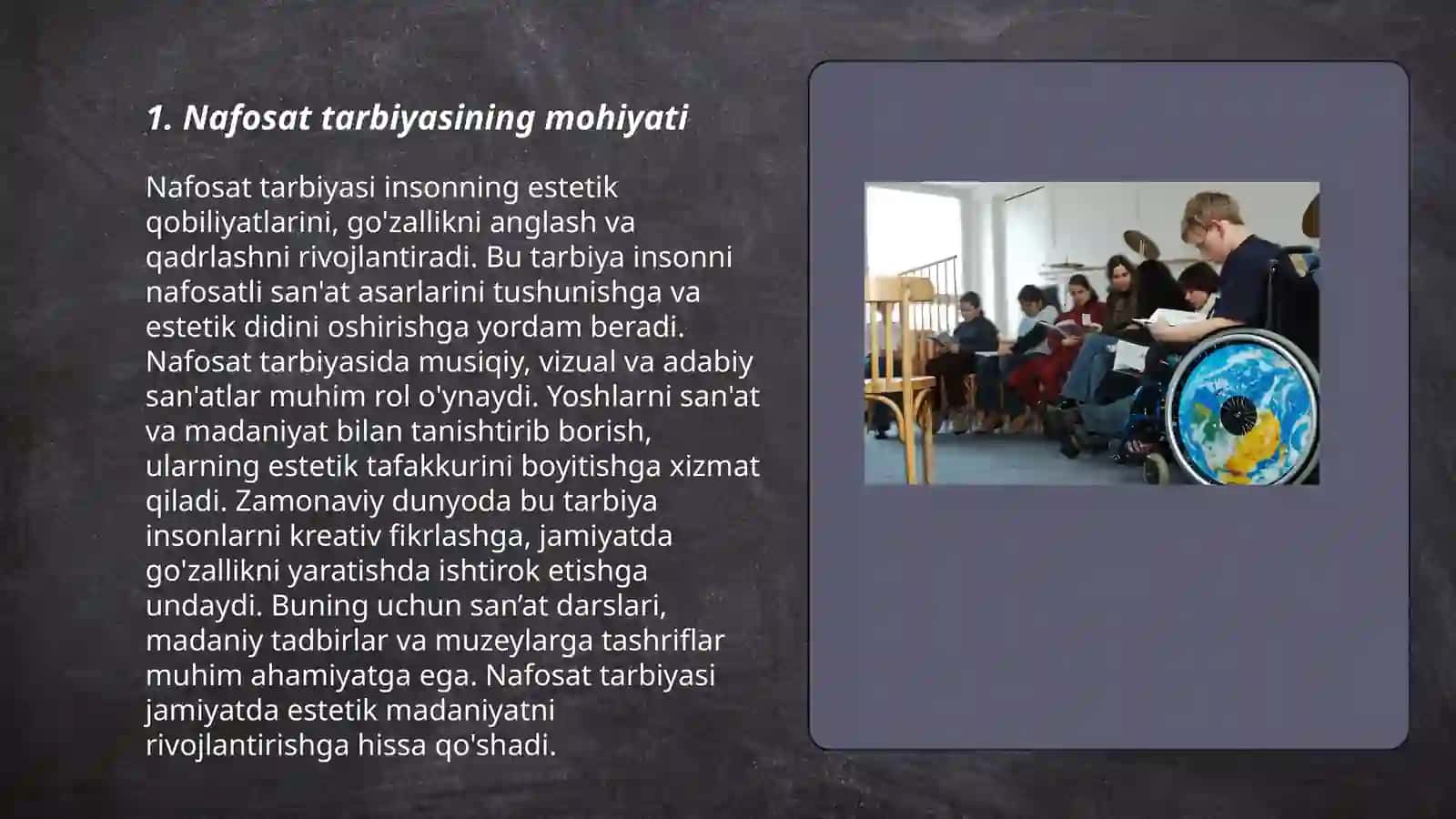 1. Nafosat tarbiyasining mohiyati

Nafosat tarbiyasi insonning estetik qobiliyatlarini, go'zallikni anglash va qadrlashni rivojlantiradi. Bu tarbiya insonni nafosatli san'at asarlarini tushunishga va estetik didini oshirishga yordam beradi. Nafosat tarbiyasida musiqiy, vizual va adabiy san'atlar muhim rol o'ynaydi. Yoshlarni san'at va madaniyat bilan tanishtirib borish, ularning estetik tafakkurini boyitishga xizmat qiladi. Zamonaviy dunyoda bu tarbiya insonlarni kreativ fikrlashga, jamiyatda go'zallikni yaratishda ishtirok etishga undaydi. Buning uchun san’at darslari, madaniy tadbirlar va muzeylarga tashriflar muhim ahamiyatga ega. Nafosat tarbiyasi jamiyatda estetik madaniyatni rivojlantirishga hissa qo'shadi.